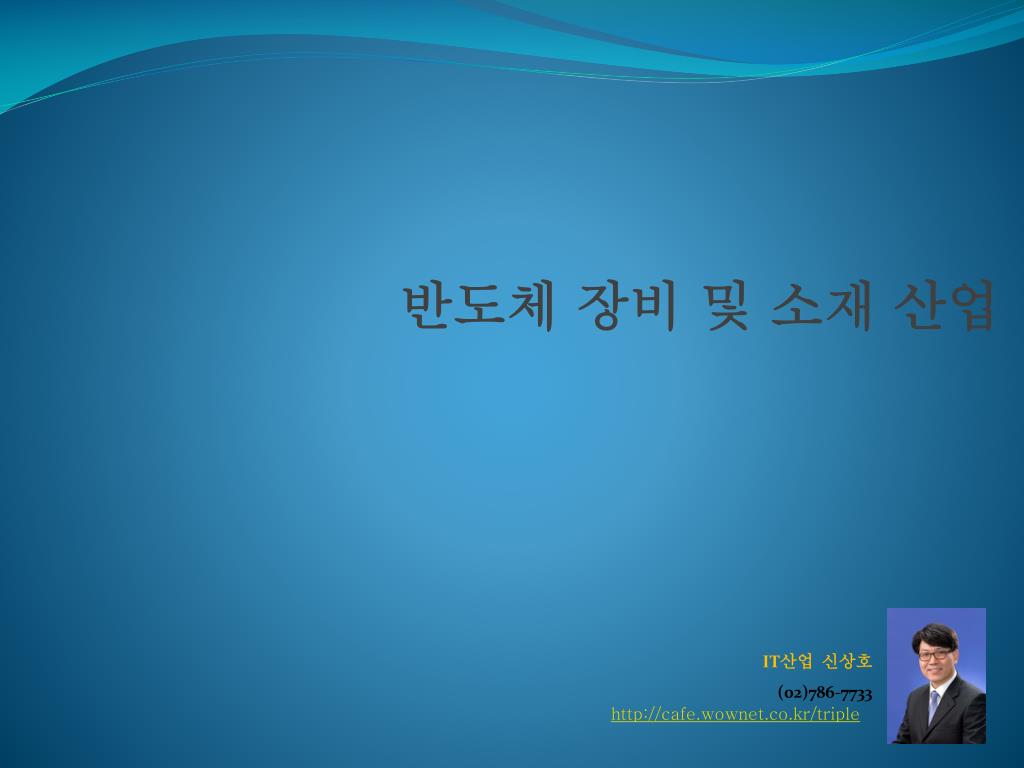 반도체 장비 및 소재 산업

IT산업 신상호

(02)786-7733

http://cafe.wownet.co.kr/triple